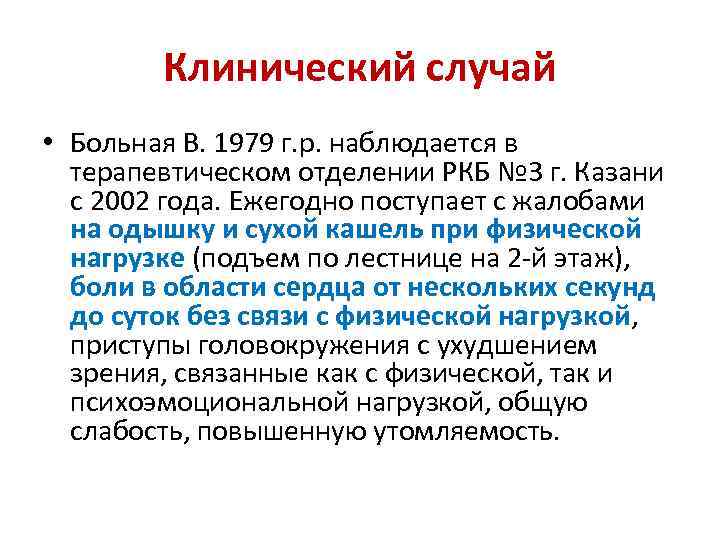 Клинический случай

• Больная В. 1979 г.р. наблюдается в терапевтическом отделении РКБ №3 г. Казани с 2002 года. Ежегодно поступает с жалобами на одышку и сухой кашель при физической нагрузке (подъем по лестнице на 2-й этаж), боли в области сердца от нескольких секунд до суток без связи с физической нагрузкой, приступы головокружения с ухудшением зрения, связанные как с физической, так и психоэмоциональной нагрузкой, общую слабость, повышенную утомляемость.